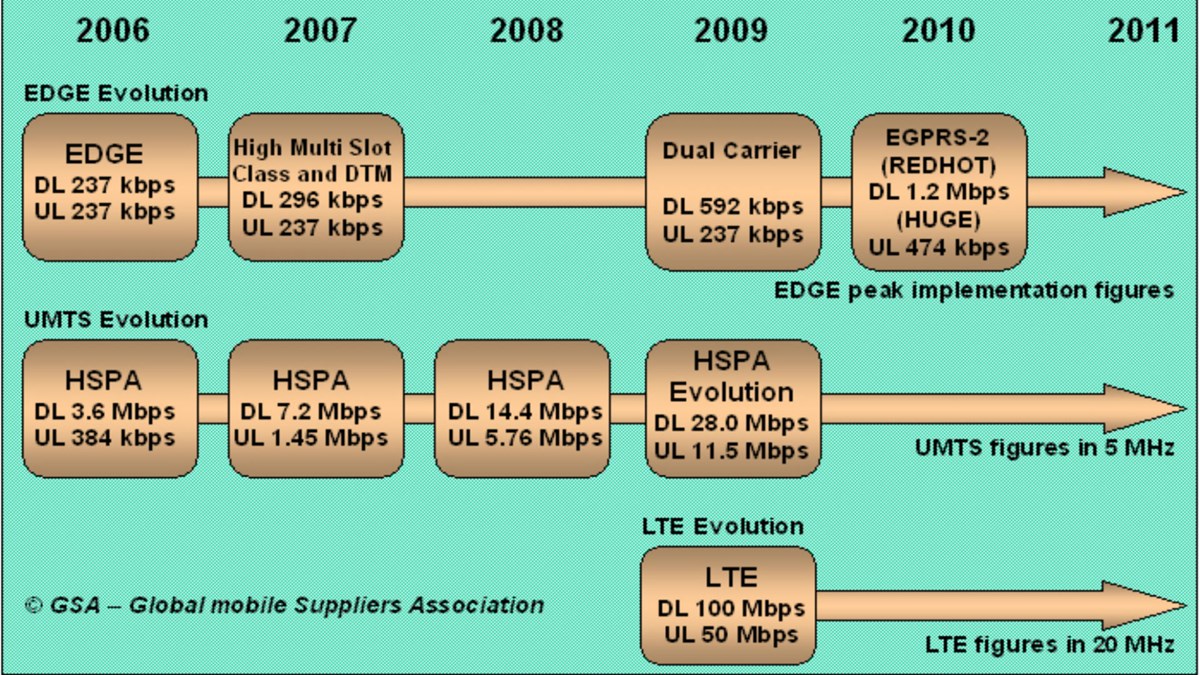 2006 2007 2008 2009 2010 2011

EDGE Evolution

EDGE
DL 237 kbps
UL 237 kbps

High Multi Slot Class and DTM
DL 296 kbps
UL 237 kbps

Dual Carrier
DL 592 kbps
UL 237 kbps

EGPRS-2
(REDHOT)
DL 1.2 Mbps
(HUGE)
UL 474 kbps

EDGE peak implementation figures

UMTS Evolution

HSPA
DL 3.6 Mbps
UL 384 kbps

HSPA
DL 7.2 Mbps
UL 1.45 Mbps

HSPA
DL 14.4 Mbps
UL 5.76 Mbps

HSPA Evolution
DL 28.0 Mbps
UL 11.5 Mbps

UMTS figures in 5 MHz

LTE Evolution

LTE
DL 100 Mbps
UL 50 Mbps

LTE figures in 20 MHz

© GSA – Global mobile Suppliers Association